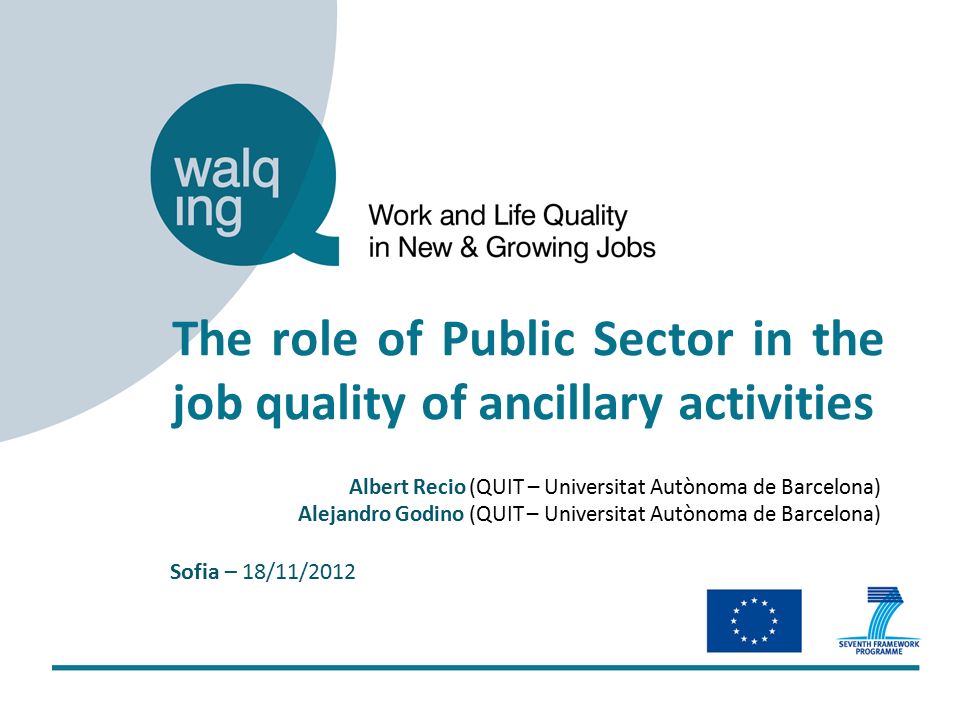 walq
ing

Work and Life Quality
in New & Growing Jobs

The role of Public Sector in the job quality of ancillary activities

Albert Recio (QUIT – Universitat Autònoma de Barcelona)
Alejandro Godino (QUIT – Universitat Autònoma de Barcelona)

Sofia – 18/11/2012

SEVENTH FRAMEWORK PROGRAMME